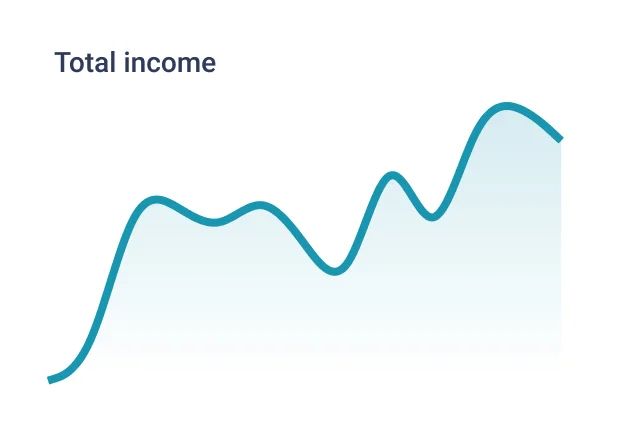 Total income